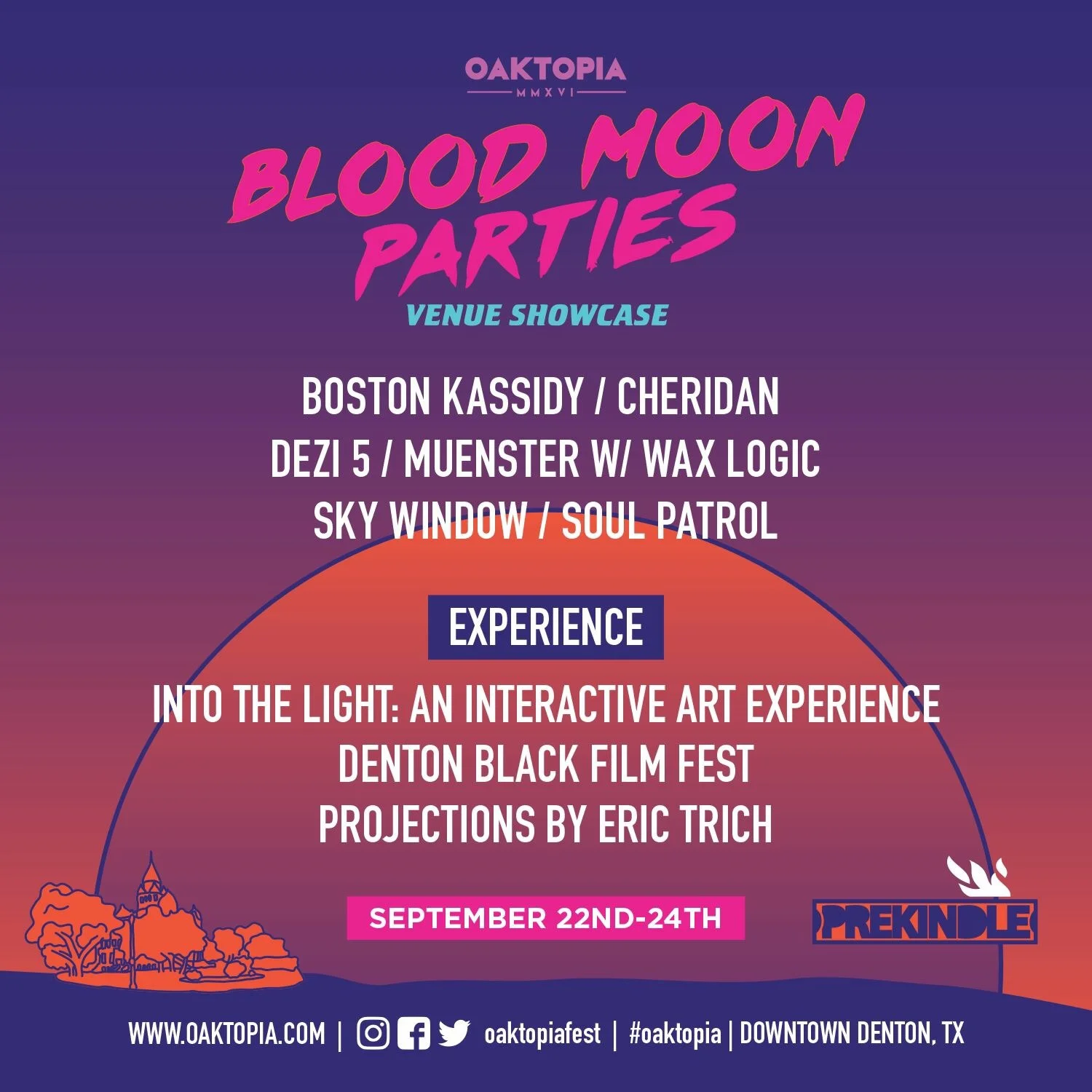 OAKTOPIA
MMXVI

BLOOD MOON PARTIES
VENUE SHOWCASE

BOSTON KASSIDY / CHERIDAN
DEZI 5 / MUENSTER W/ WAX LOGIC
SKY WINDOW / SOUL PATROL

EXPERIENCE

INTO THE LIGHT: AN INTERACTIVE ART EXPERIENCE
DENTON BLACK FILM FEST
PROJECTIONS BY ERIC TRICH

SEPTEMBER 22ND-24TH

PREKINDLE

WWW.OAKTOPIA.COM | oaktopiafest | #oaktopia | DOWNTOWN DENTON, TX